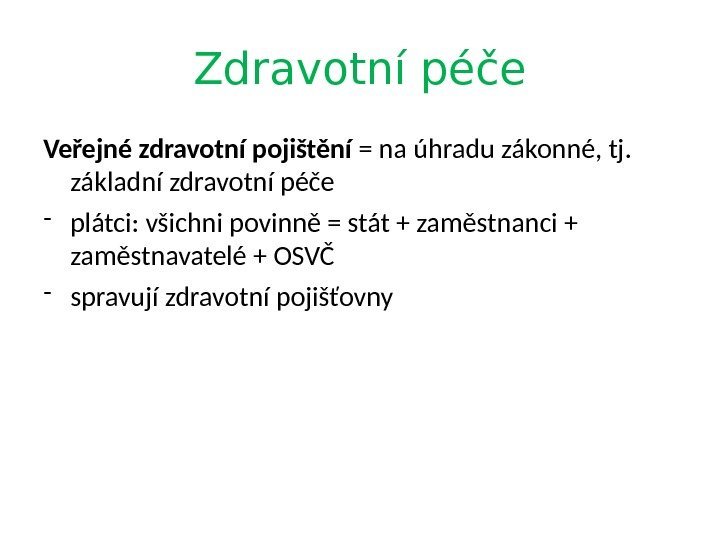 Zdravotní péče

Veřejné zdravotní pojištění = na úhradu zákonné, tj. základní zdravotní péče

- plátci: všichni povinně = stát + zaměstnanci + zaměstnavatelé + OSVČ

- spravují zdravotní pojišťovny